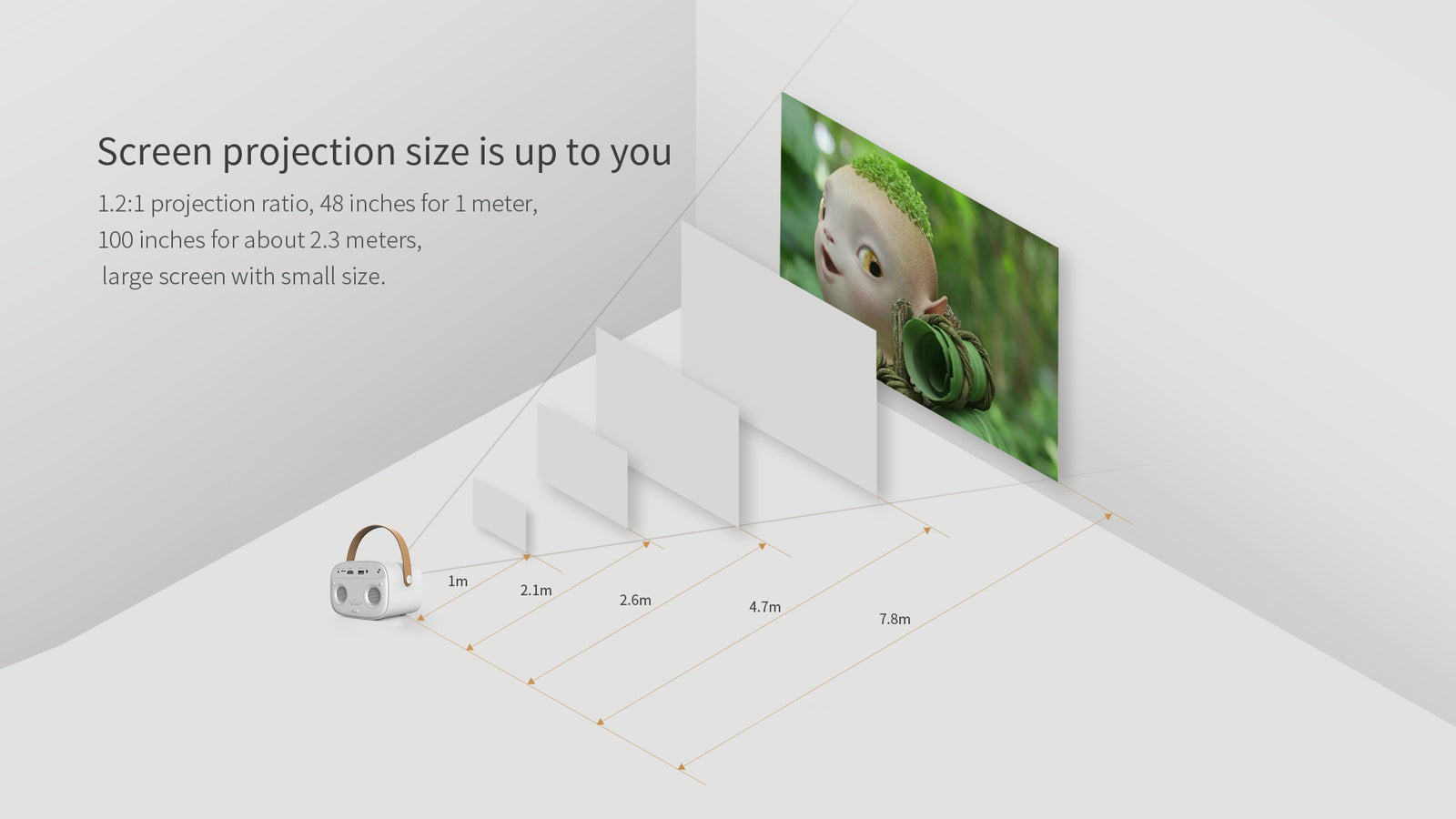 Screen projection size is up to you

1.2:1 projection ratio, 48 inches for 1 meter, 100 inches for about 2.3 meters, large screen with small size.

1m
2.1m
2.6m
4.7m
7.8m